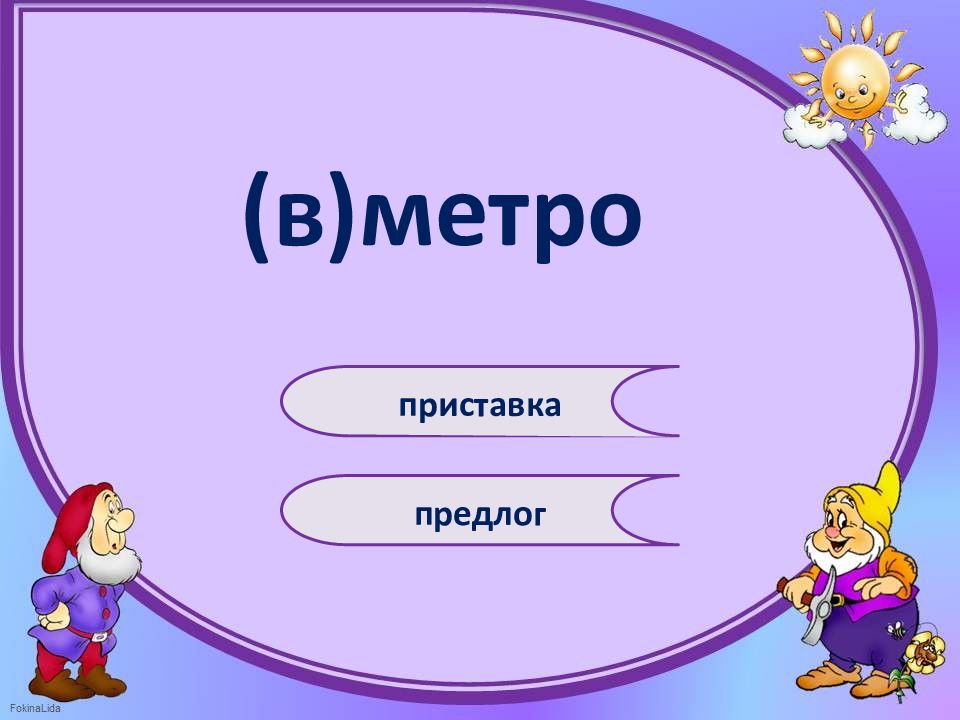 (в)метро

приставка

предлог

FokinaLida